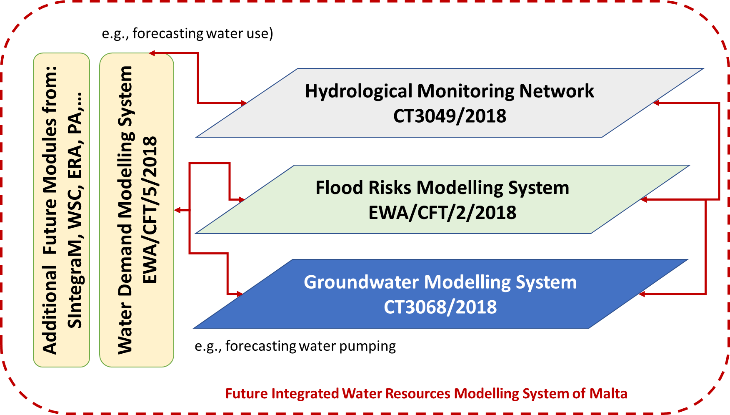 e.g., forecasting water use)

Additional Future Modules from: SIntegraM, WSC, ERA, PA,...

Water Demand Modelling System EWA/CFT/5/2018

Hydrological Monitoring Network
CT3049/2018

Flood Risks Modelling System
EWA/CFT/2/2018

Groundwater Modelling System
CT3068/2018

e.g., forecasting water pumping

Future Integrated Water Resources Modelling System of Malta